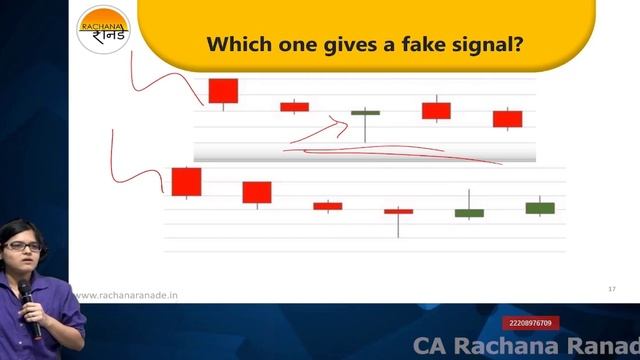 RACHANA रानडे

Which one gives a fake signal?

www.rachanaranade.in

17

22208976709

CA Rachana Ranad